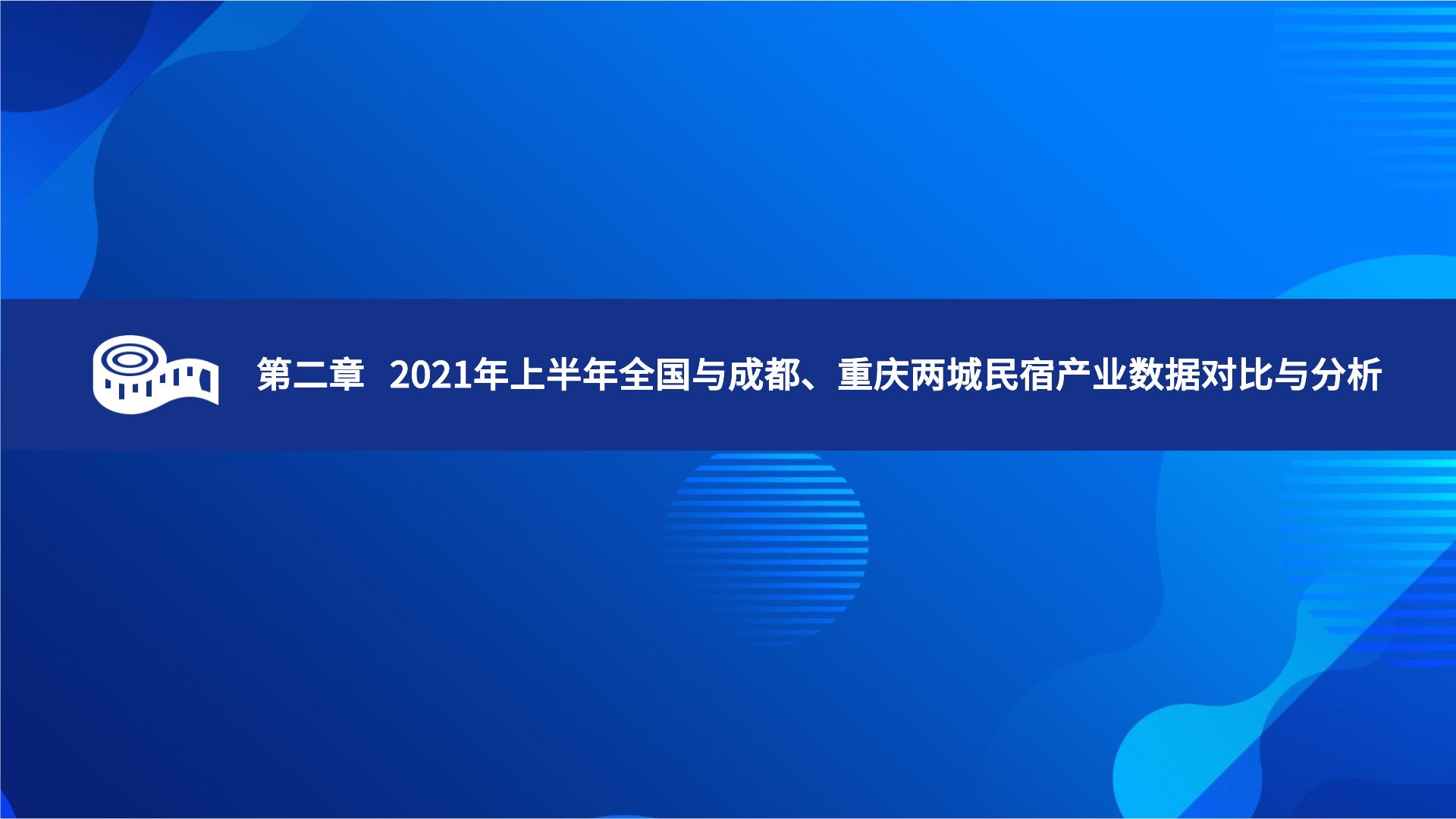 第二章 2021年上半年全国与成都、重庆两城民宿产业数据对比与分析